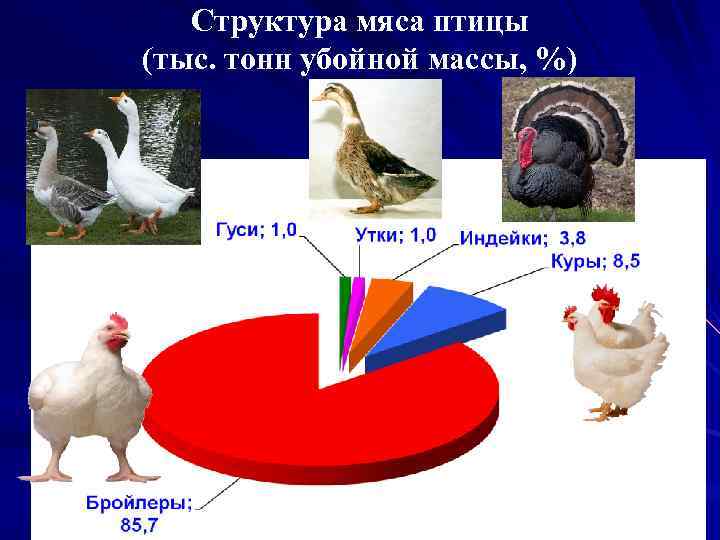 Структура мяса птицы
(тыс. тонн убойной массы, %)

Гуси; 1,0
Утки; 1,0
Индейки; 3,8
Куры; 8,5
Бройлеры; 85,7